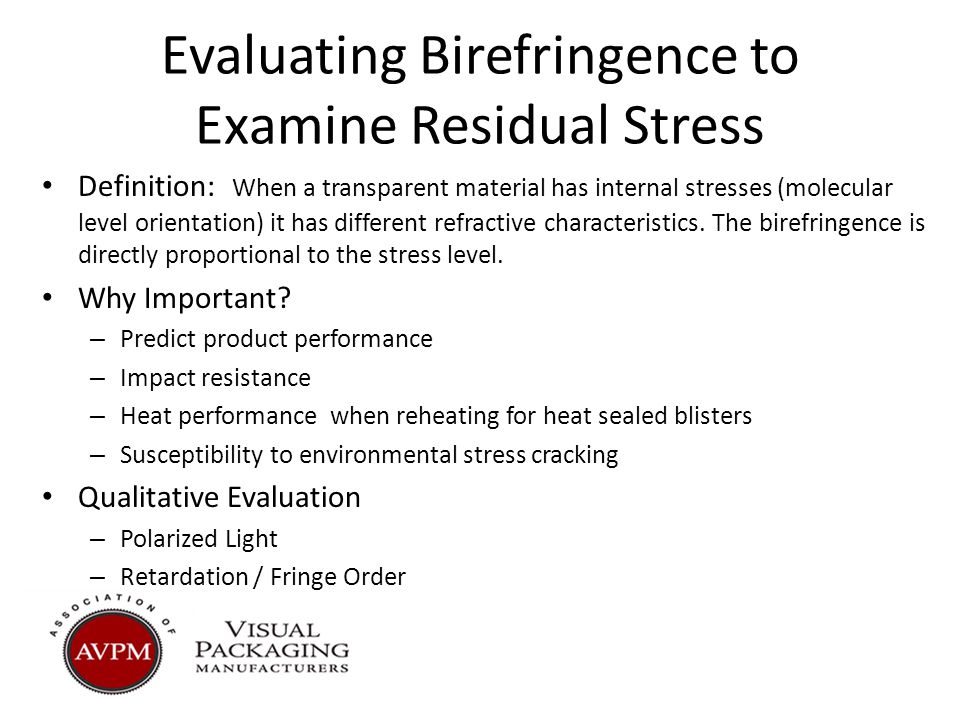 Evaluating Birefringence to Examine Residual Stress

• Definition: When a transparent material has internal stresses (molecular level orientation) it has different refractive characteristics. The birefringence is directly proportional to the stress level.

• Why Important?
– Predict product performance
– Impact resistance
– Heat performance when reheating for heat sealed blisters
– Susceptibility to environmental stress cracking

• Qualitative Evaluation
– Polarized Light
– Retardation / Fringe Order

ASSOCIATION OF
AVPM
VISUAL PACKAGING MANUFACTURERS